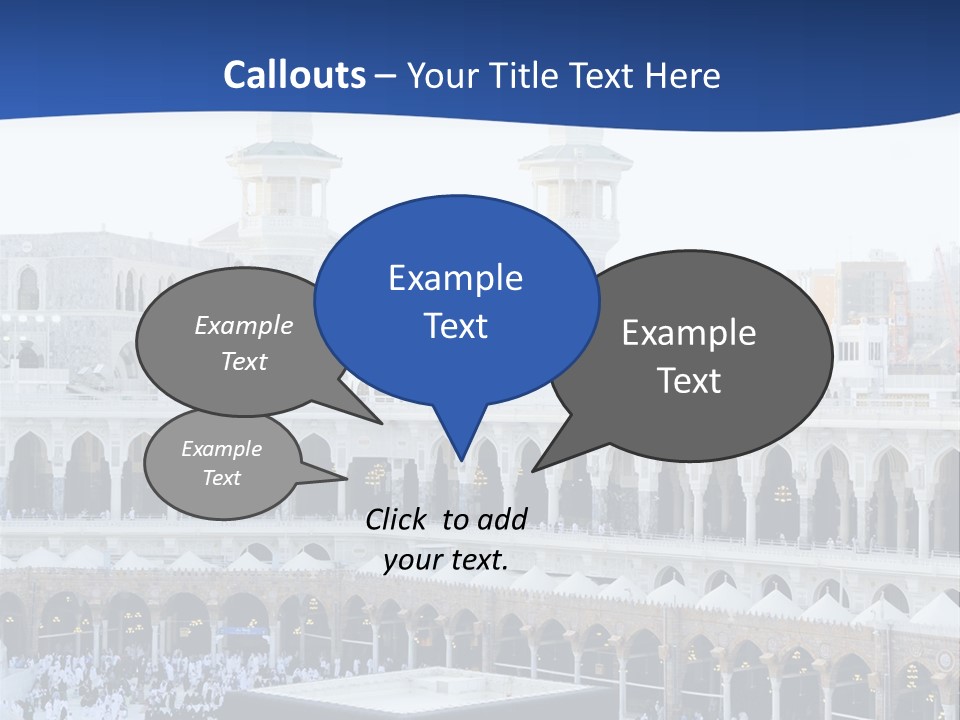 Callouts – Your Title Text Here

Example Text

Example Text

Example Text

Example Text

Click to add your text.